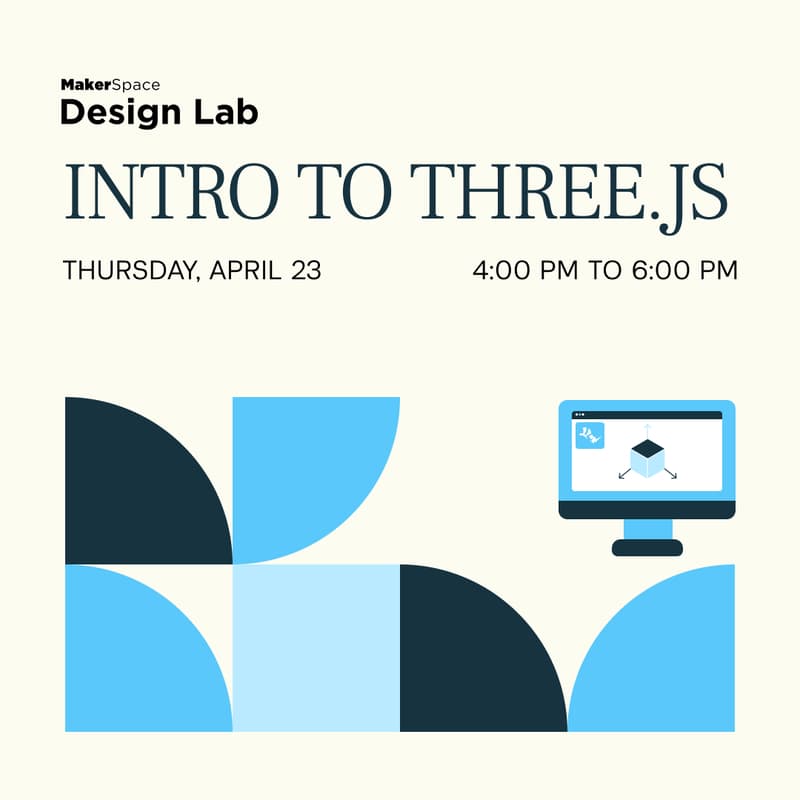 MakerSpace
Design Lab

INTRO TO THREE.JS

THURSDAY, APRIL 23

4:00 PM TO 6:00 PM